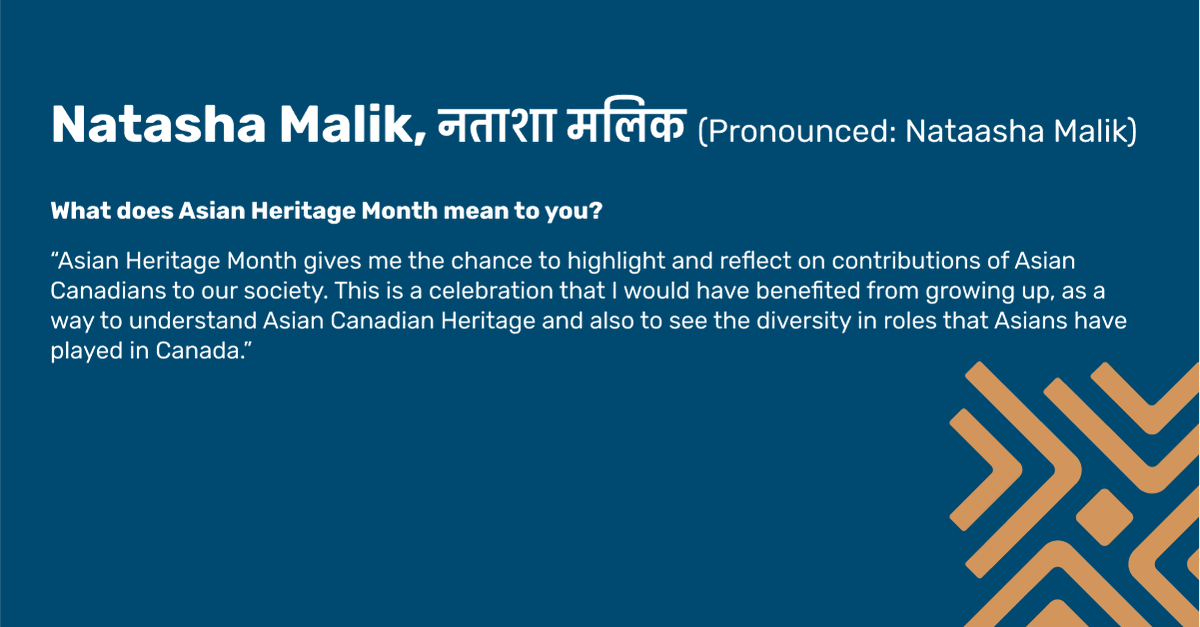 Natasha Malik, नताशा मलिक (Pronounced: Nataasha Malik)

What does Asian Heritage Month mean to you?

"Asian Heritage Month gives me the chance to highlight and reflect on contributions of Asian Canadians to our society. This is a celebration that I would have benefited from growing up, as a way to understand Asian Canadian Heritage and also to see the diversity in roles that Asians have played in Canada."